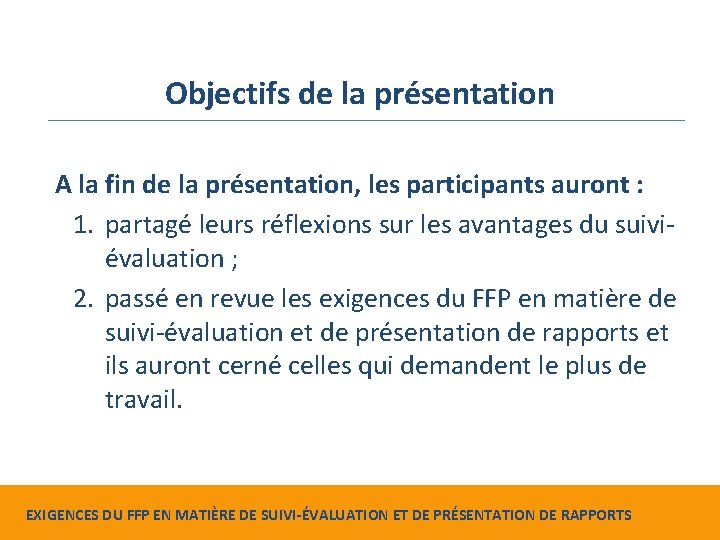 Objectifs de la présentation

A la fin de la présentation, les participants auront :

1. partagé leurs réflexions sur les avantages du suivi-évaluation ;
2. passé en revue les exigences du FFP en matière de suivi-évaluation et de présentation de rapports et ils auront cerné celles qui demandent le plus de travail.

EXIGENCES DU FFP EN MATIÈRE DE SUIVI-ÉVALUATION ET DE PRÉSENTATION DE RAPPORTS